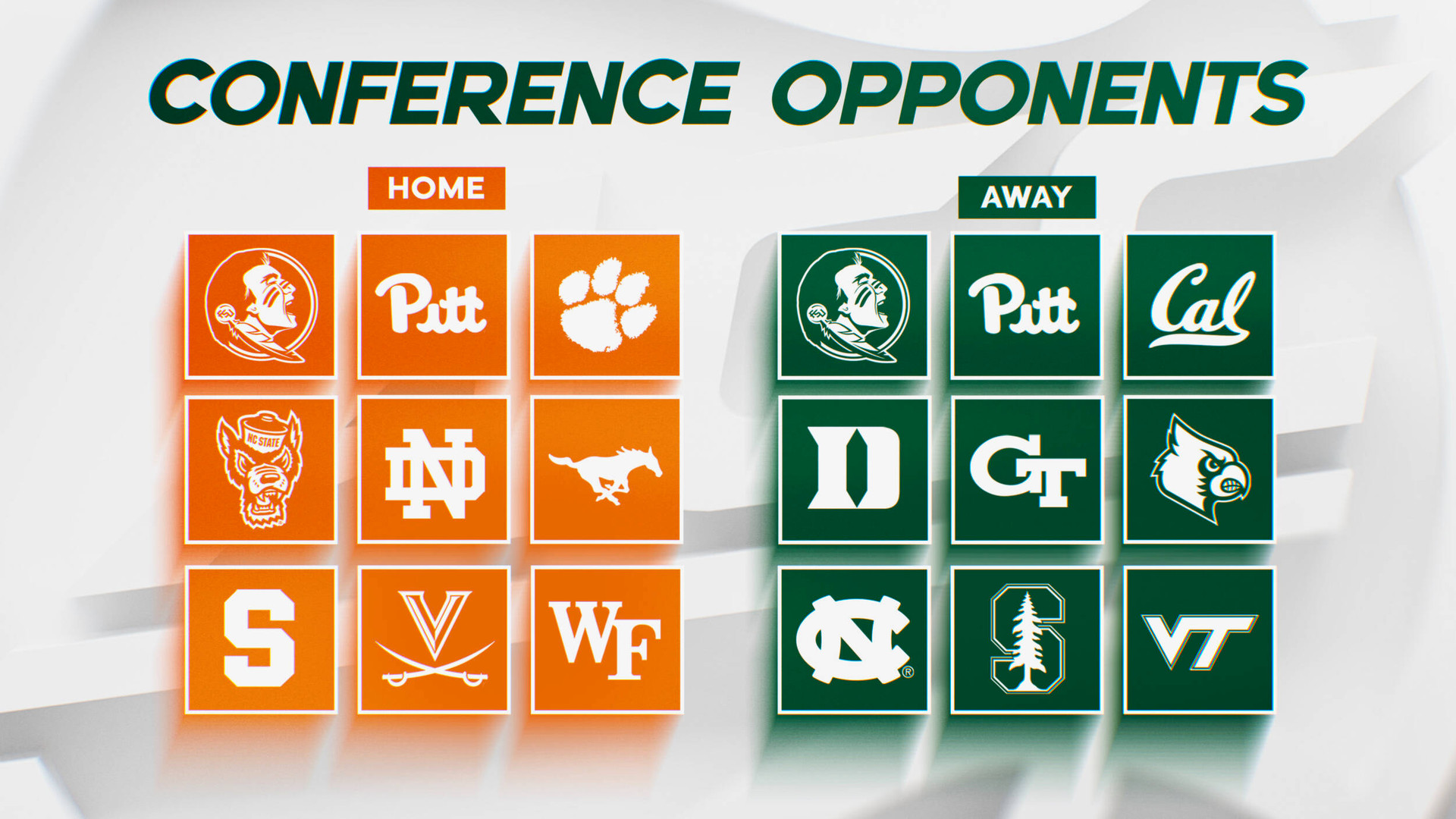 CONFERENCE OPPONENTS

HOME

Pitt

NC STATE

ND

S

V

WF

AWAY

Pitt

Cal

D

GT

NC

S

VT